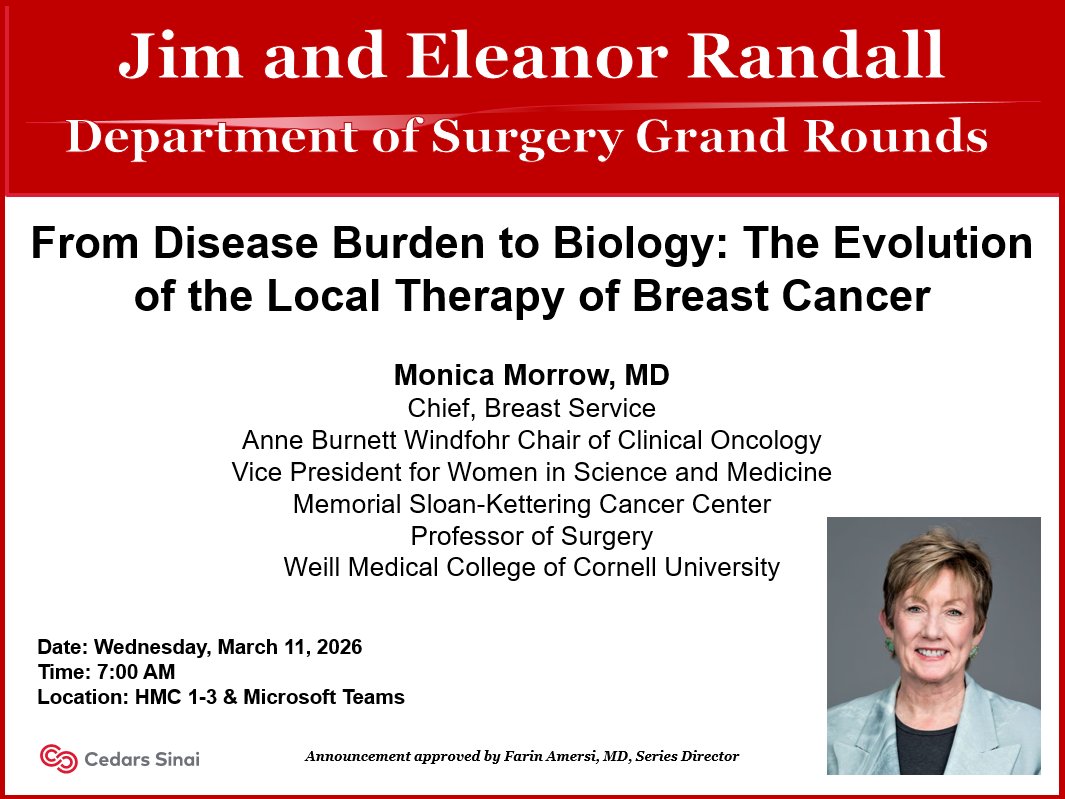 Jim and Eleanor Randall
Department of Surgery Grand Rounds

From Disease Burden to Biology: The Evolution of the Local Therapy of Breast Cancer

Monica Morrow, MD
Chief, Breast Service
Anne Burnett Windfohr Chair of Clinical Oncology
Vice President for Women in Science and Medicine
Memorial Sloan-Kettering Cancer Center
Professor of Surgery
Weill Medical College of Cornell University

Date: Wednesday, March 11, 2026
Time: 7:00 AM
Location: HMC 1-3 & Microsoft Teams

Cedars Sinai

Announcement approved by Farin Amersi, MD, Series Director